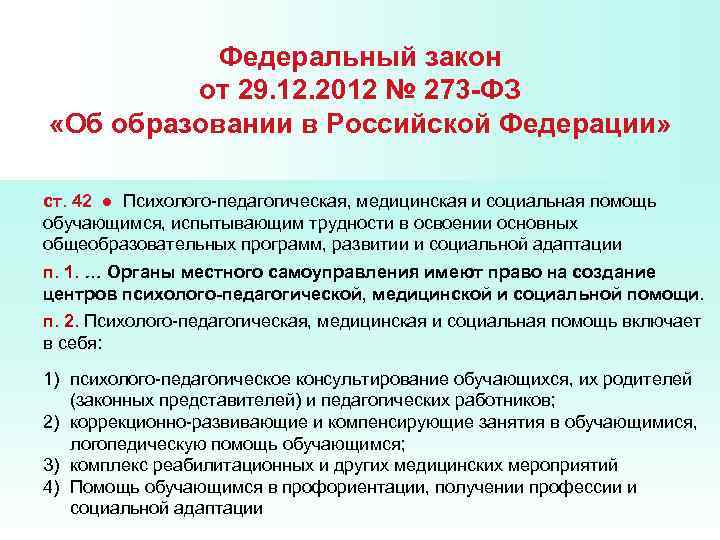 Федеральный закон
от 29.12.2012 № 273-ФЗ
«Об образовании в Российской Федерации»

ст. 42 ● Психолого-педагогическая, медицинская и социальная помощь обучающимся, испытывающим трудности в освоении основных общеобразовательных программ, развитии и социальной адаптации

п. 1. ... Органы местного самоуправления имеют право на создание центров психолого-педагогической, медицинской и социальной помощи.

п. 2. Психолого-педагогическая, медицинская и социальная помощь включает в себя:

1) психолого-педагогическое консультирование обучающихся, их родителей (законных представителей) и педагогических работников;
2) коррекционно-развивающие и компенсирующие занятия в обучающимися, логопедическую помощь обучающимся;
3) комплекс реабилитационных и других медицинских мероприятий
4) Помощь обучающимся в профориентации, получении профессии и социальной адаптации